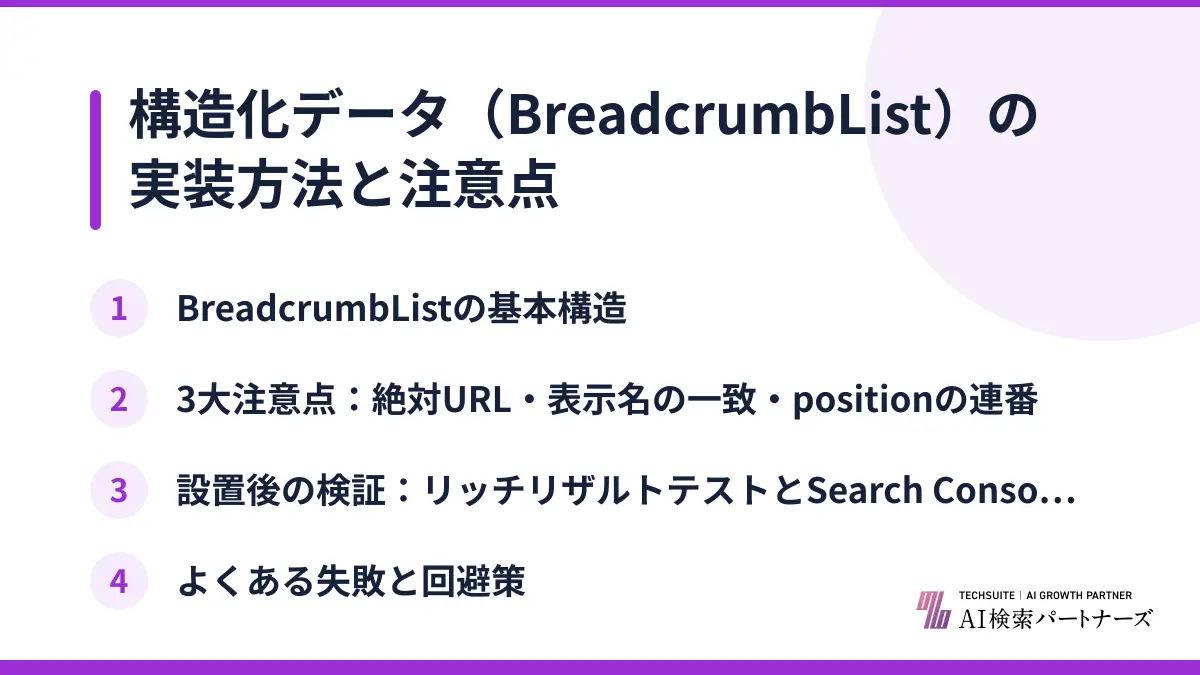 構造化データ（BreadcrumbList）の実装方法と注意点

1 BreadcrumbListの基本構造

2 3大注意点：絶対URL・表示名の一致・positionの連番

3 設置後の検証：リッチリザルトテストとSearch Conso…

4 よくある失敗と回避策

TECHSUITE | AI GROWTH PARTNER
AI検索パートナーズ